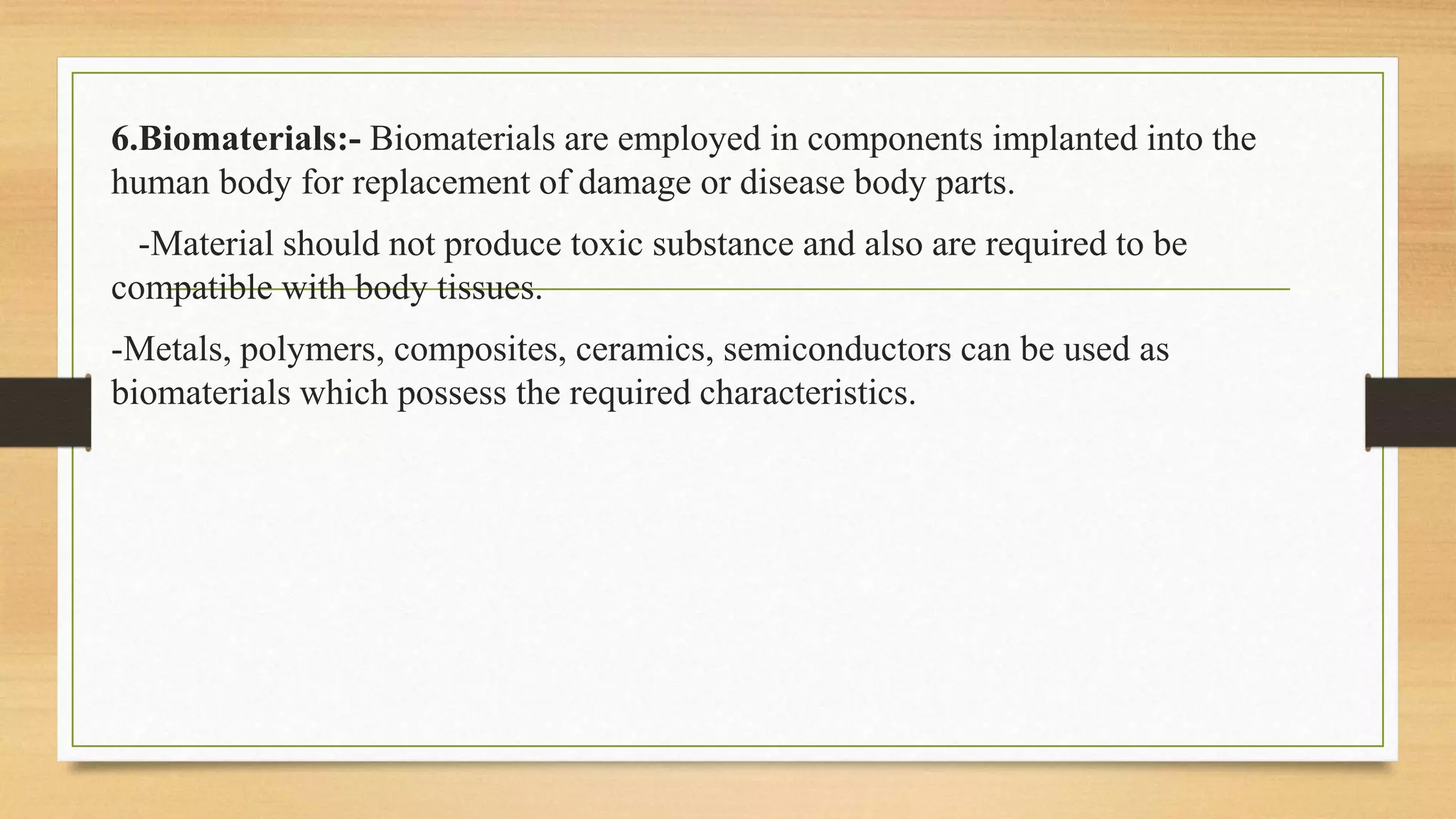 6.Biomaterials:- Biomaterials are employed in components implanted into the human body for replacement of damage or disease body parts.

-Material should not produce toxic substance and also are required to be compatible with body tissues.

-Metals, polymers, composites, ceramics, semiconductors can be used as biomaterials which possess the required characteristics.